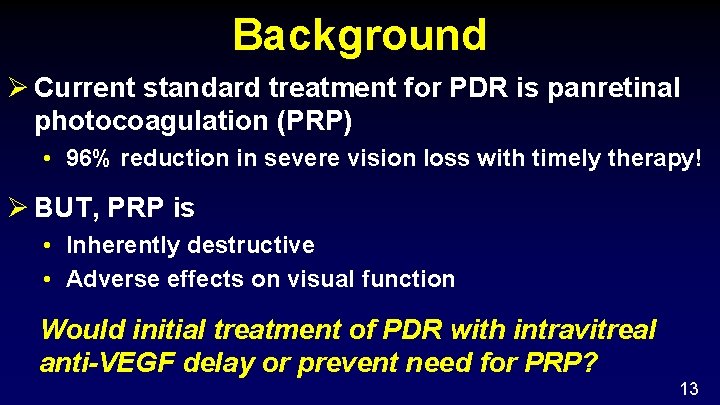 Background

➢ Current standard treatment for PDR is panretinal photocoagulation (PRP)

• 96% reduction in severe vision loss with timely therapy!

➢ BUT, PRP is

• Inherently destructive
• Adverse effects on visual function

Would initial treatment of PDR with intravitreal anti-VEGF delay or prevent need for PRP?

13